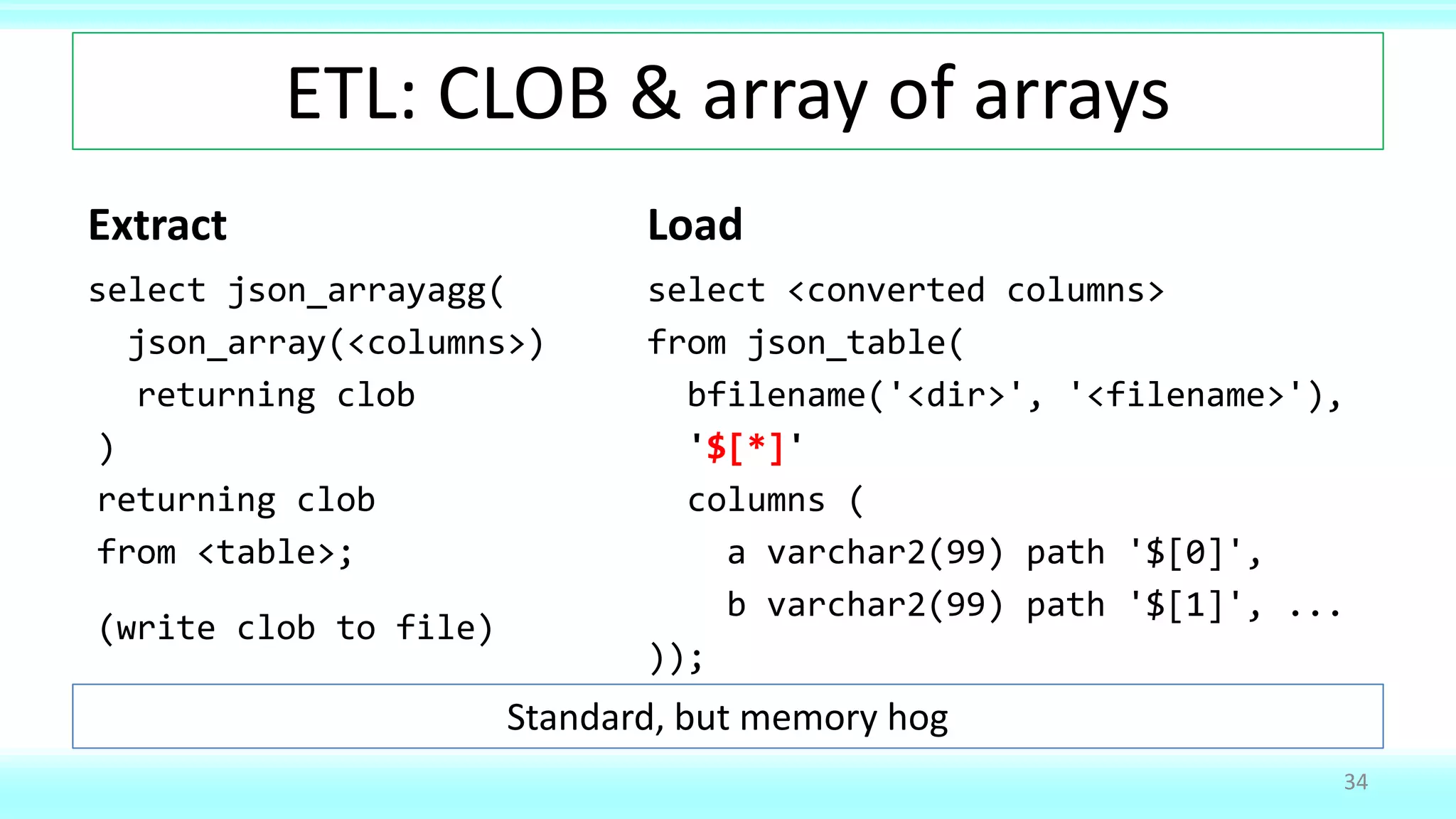 ETL: CLOB & array of arrays

Extract

select json_arrayagg(
  json_array(<columns>)
  returning clob
)
returning clob
from <table>;

(write clob to file)

Load

select <converted columns>
from json_table(
  bfilename('<dir>', '<filename>'),
  '$[*]'
  columns (
    a varchar2(99) path '$[0]',
    b varchar2(99) path '$[1]', ...
));

Standard, but memory hog

34